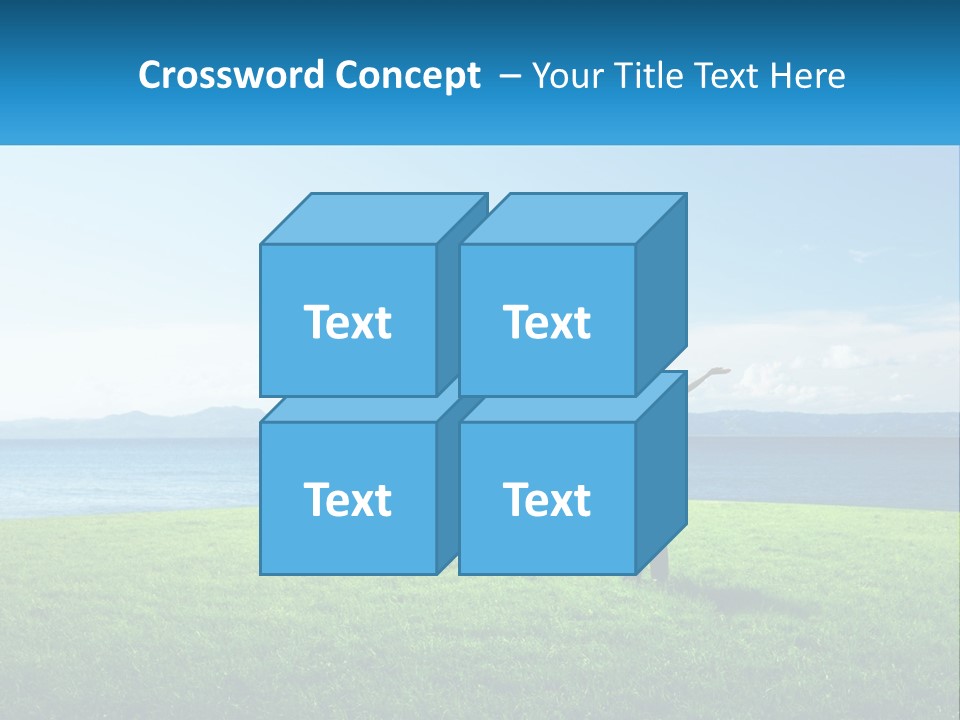 Crossword Concept – Your Title Text Here

Text

Text

Text

Text